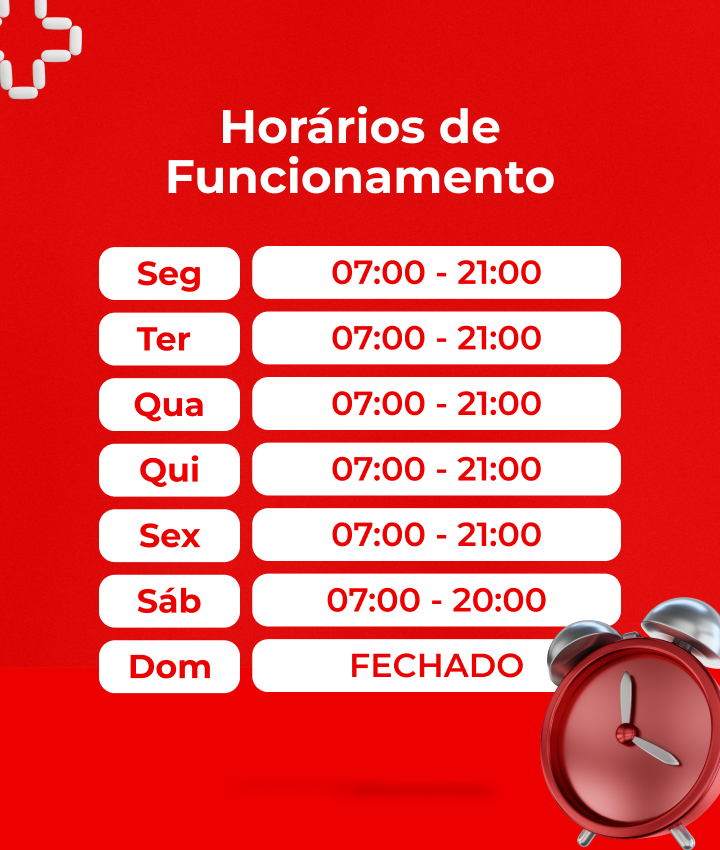 Horários de Funcionamento

| Seg | 07:00 - 21:00 |
|---|---|
| Ter | 07:00 - 21:00 |
| Qua | 07:00 - 21:00 |
| Qui | 07:00 - 21:00 |
| Sex | 07:00 - 21:00 |
| Sáb | 07:00 - 20:00 |
| Dom | FECHADO |